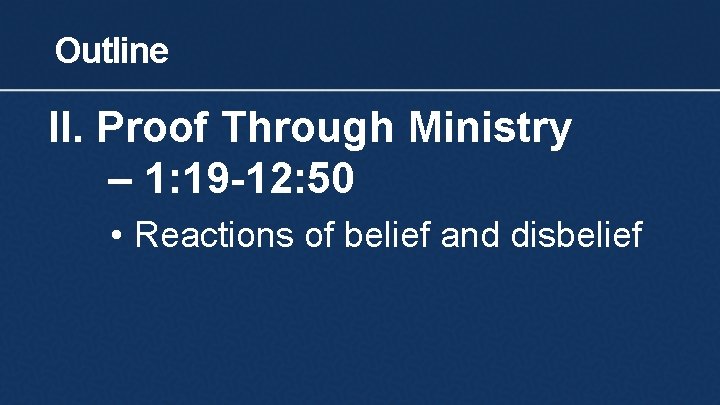 Outline

II. Proof Through Ministry – 1:19-12:50

• Reactions of belief and disbelief